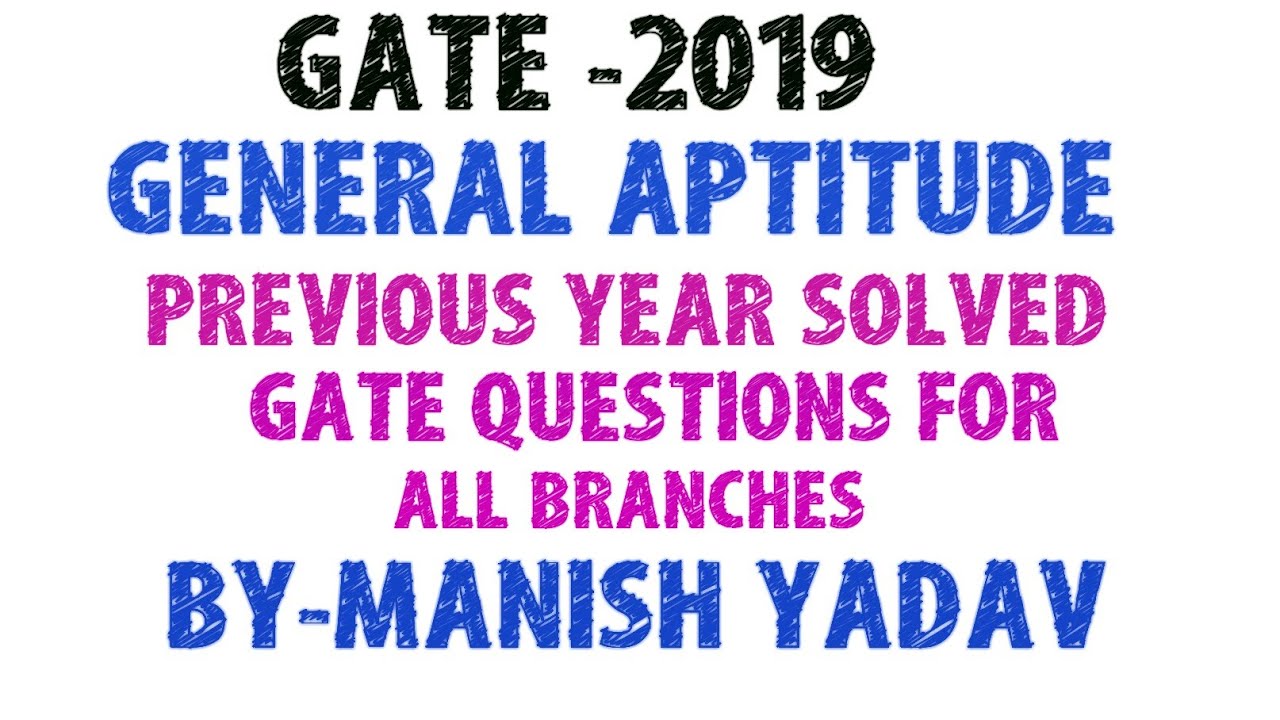 GATE -2019
GENERAL APTITUDE
PREVIOUS YEAR SOLVED
GATE QUESTIONS FOR
ALL BRANCHES
BY-MANISH YADAV